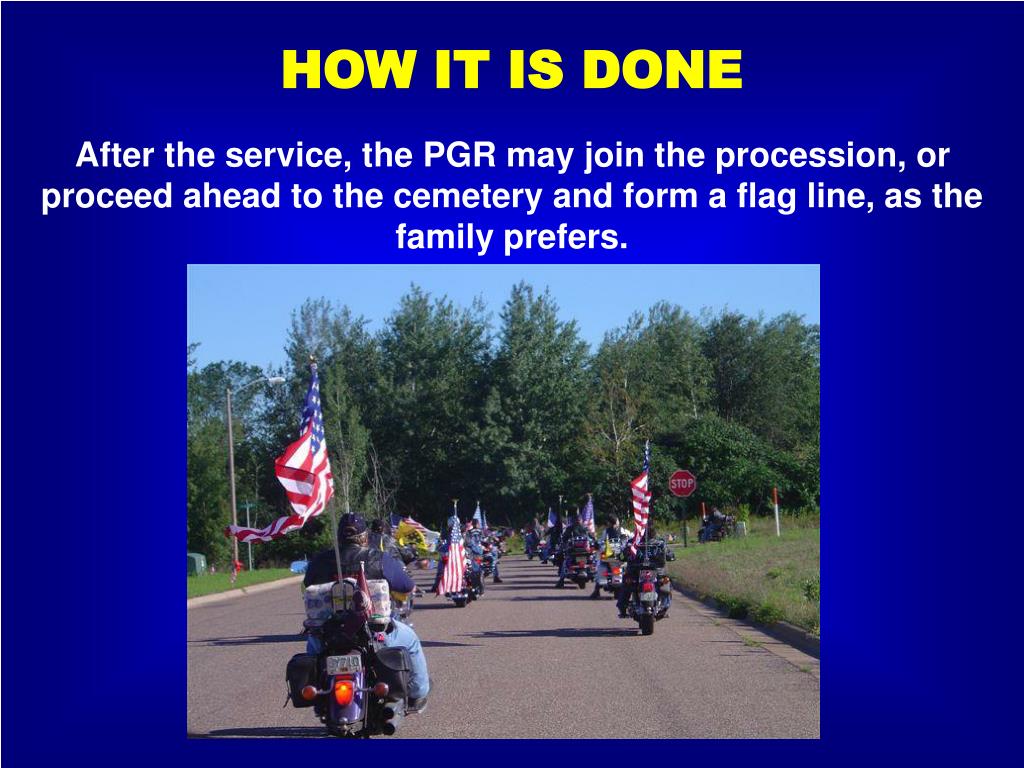 HOW IT IS DONE

After the service, the PGR may join the procession, or proceed ahead to the cemetery and form a flag line, as the family prefers.

STOP